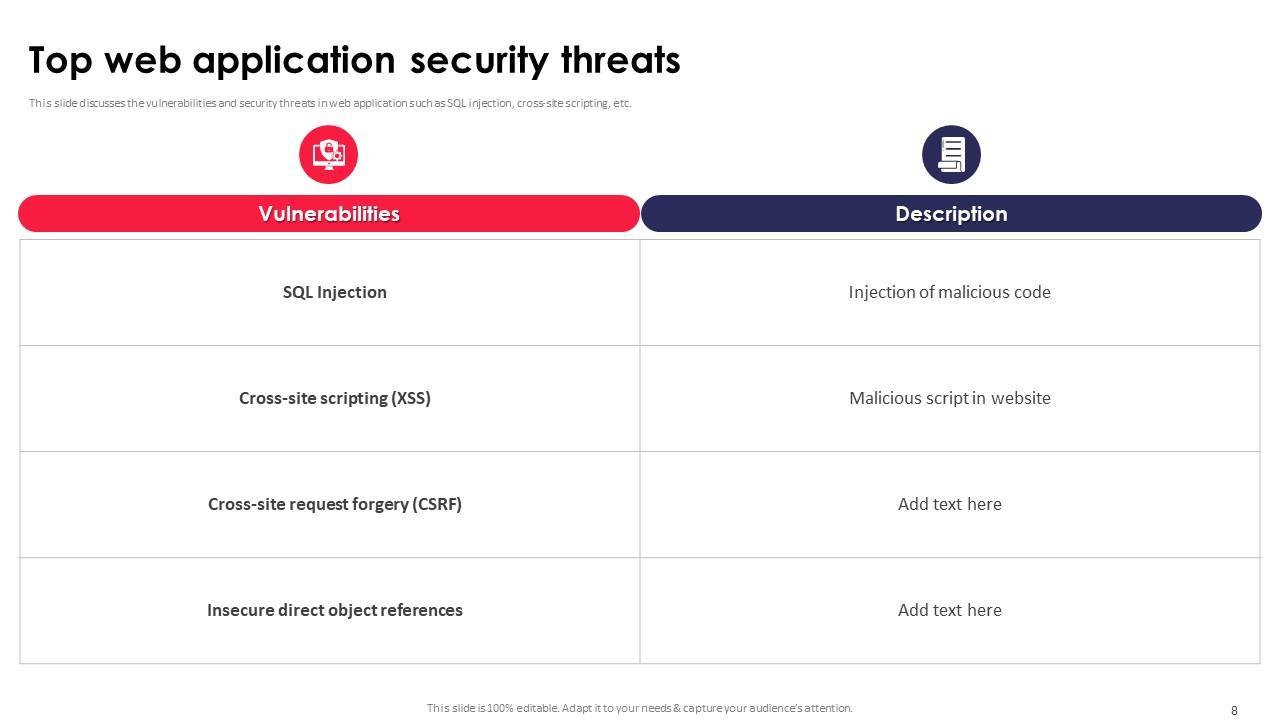 Top web application security threats

This slide discusses the vulnerabilities and security threats in web application such as SQL injection, cross-site scripting, etc.

| Vulnerabilities | Description |
|---|---|
| SQL Injection | Injection of malicious code |
| Cross-site scripting (XSS) | Malicious script in website |
| Cross-site request forgery (CSRF) | Add text here |
| Insecure direct object references | Add text here |

This slide is 100% editable. Adapt it to your needs & capture your audience's attention.

8